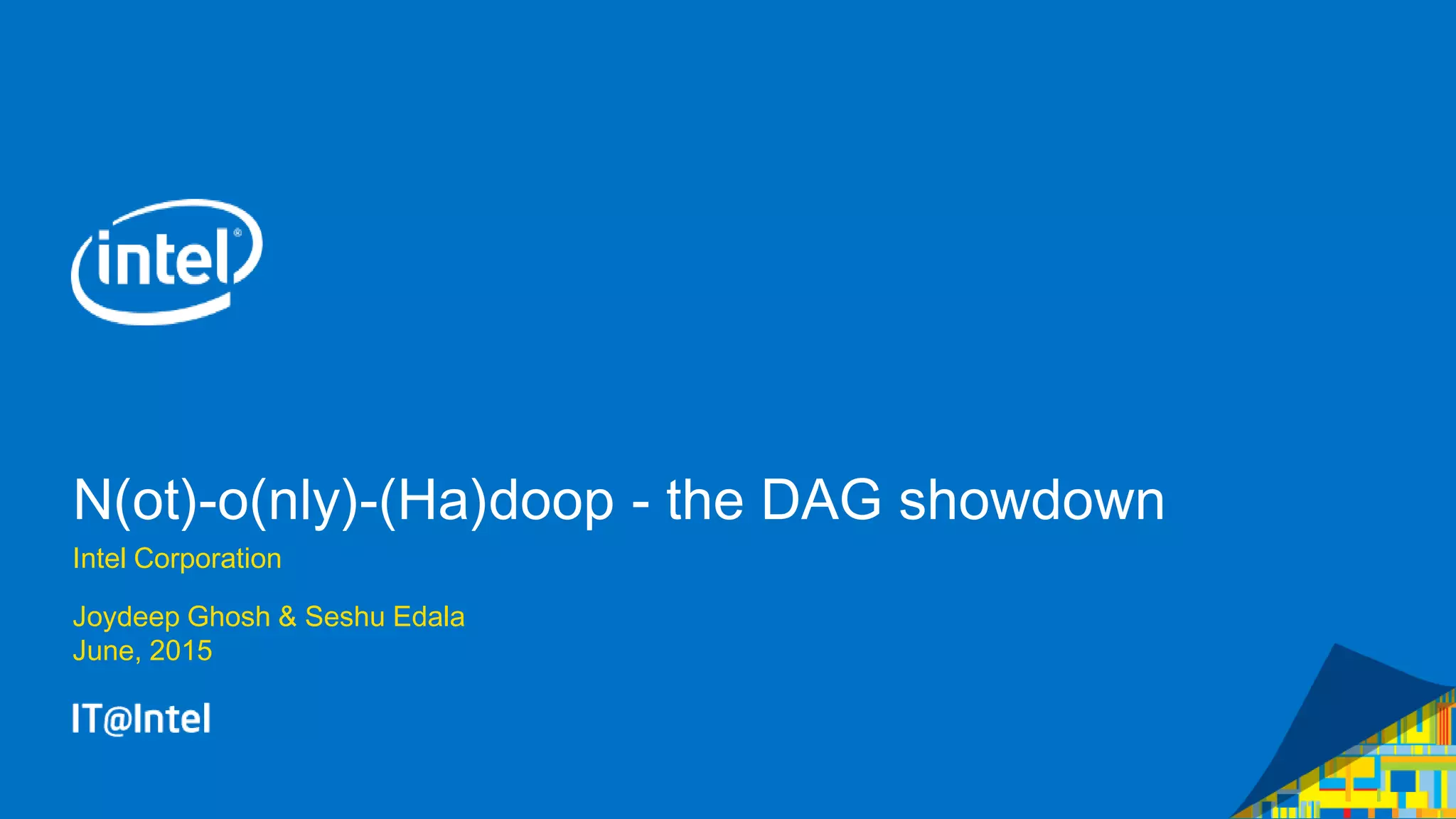 intel®

N(ot)-o(nly)-(Ha)doop - the DAG showdown

Intel Corporation

Joydeep Ghosh & Seshu Edala
June, 2015

IT@Intel